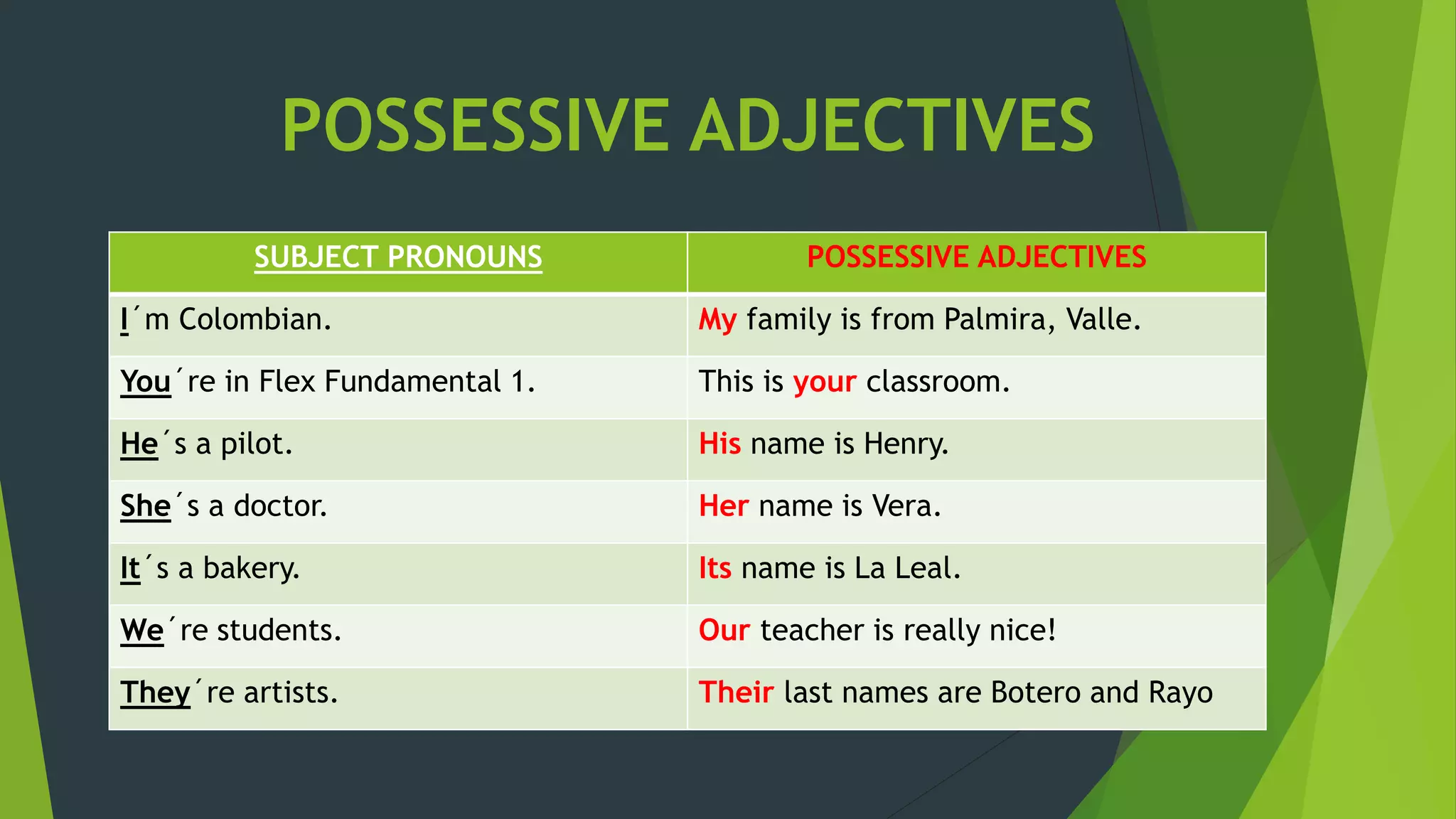 POSSESSIVE ADJECTIVES

| SUBJECT PRONOUNS | POSSESSIVE ADJECTIVES |
|---|---|
| I´m Colombian. | My family is from Palmira, Valle. |
| You´re in Flex Fundamental 1. | This is your classroom. |
| He´s a pilot. | His name is Henry. |
| She´s a doctor. | Her name is Vera. |
| It´s a bakery. | Its name is La Leal. |
| We´re students. | Our teacher is really nice! |
| They´re artists. | Their last names are Botero and Rayo |